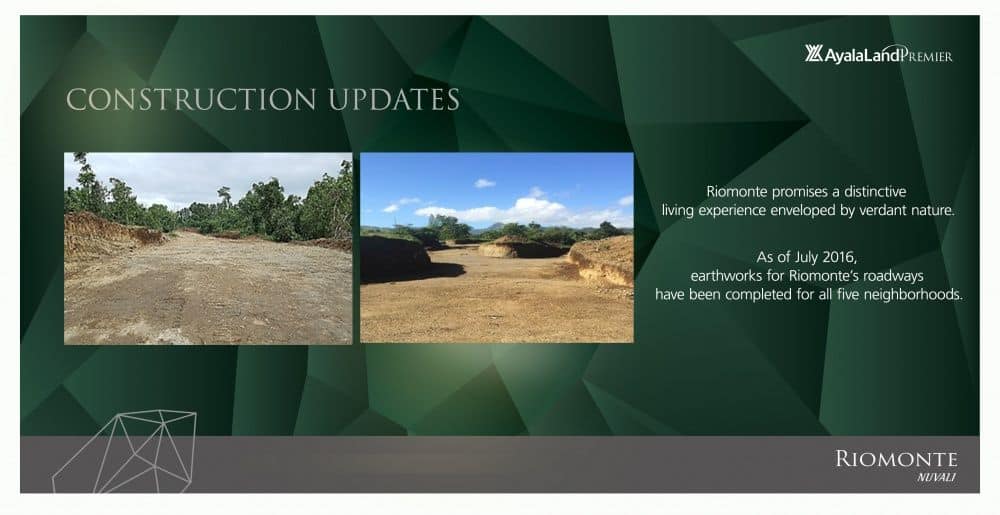 AyalaLand PREMIER

CONSTRUCTION UPDATES

Riomonte promises a distinctive living experience enveloped by verdant nature.

As of July 2016, earthworks for Riomonte's roadways have been completed for all five neighborhoods.

RIOMONTE
NUVALI